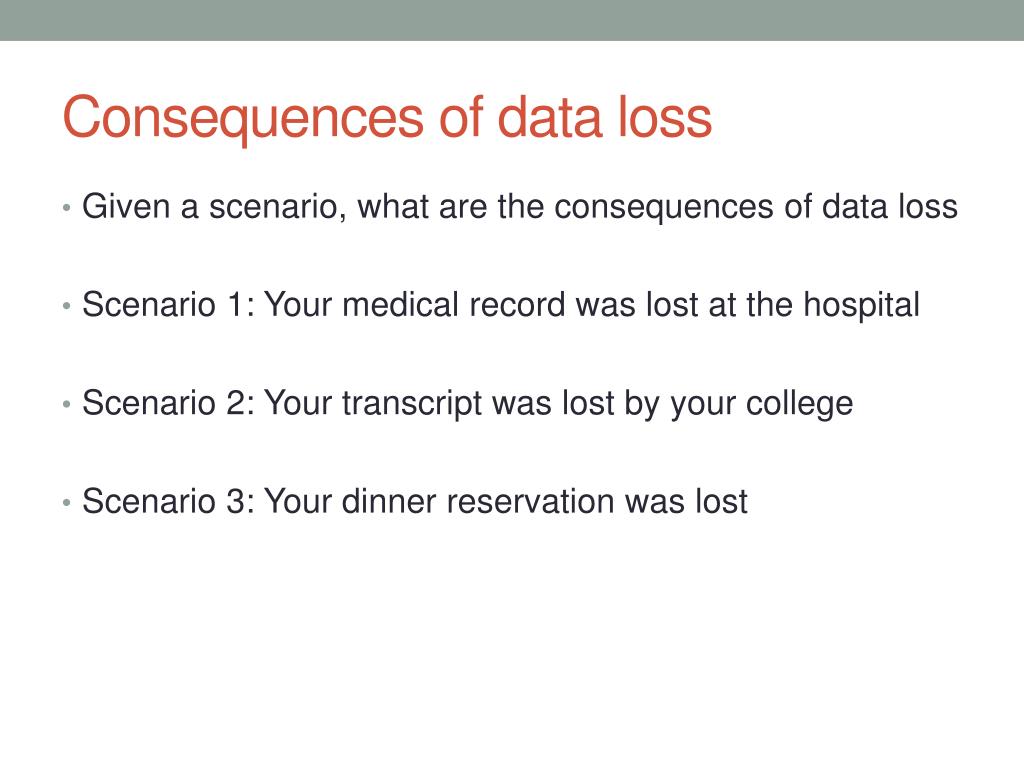 Consequences of data loss

• Given a scenario, what are the consequences of data loss

• Scenario 1: Your medical record was lost at the hospital

• Scenario 2: Your transcript was lost by your college

• Scenario 3: Your dinner reservation was lost